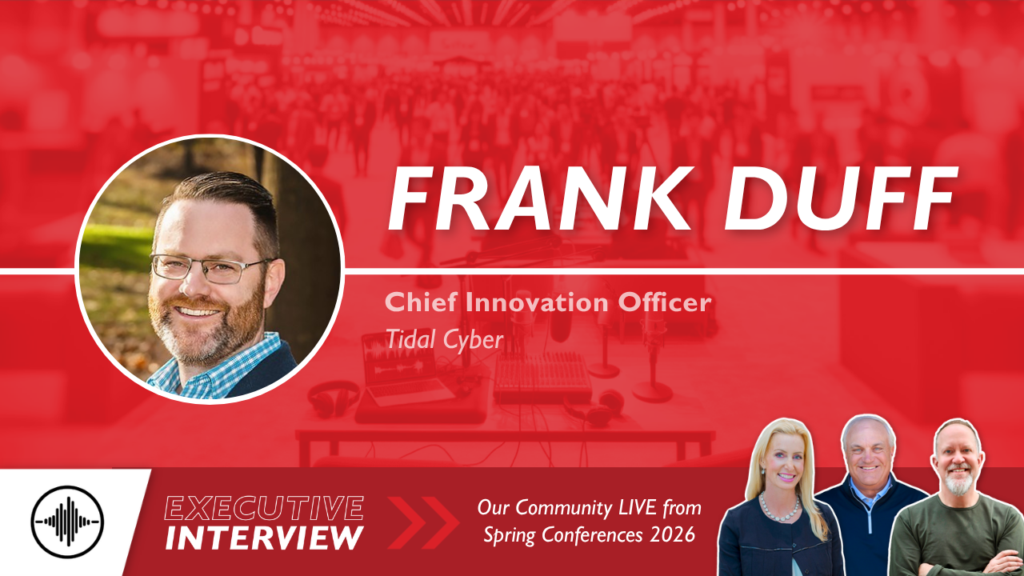 FRANK DUFF

Chief Innovation Officer

Tidal Cyber

EXECUTIVE INTERVIEW

Our Community LIVE from Spring Conferences 2026